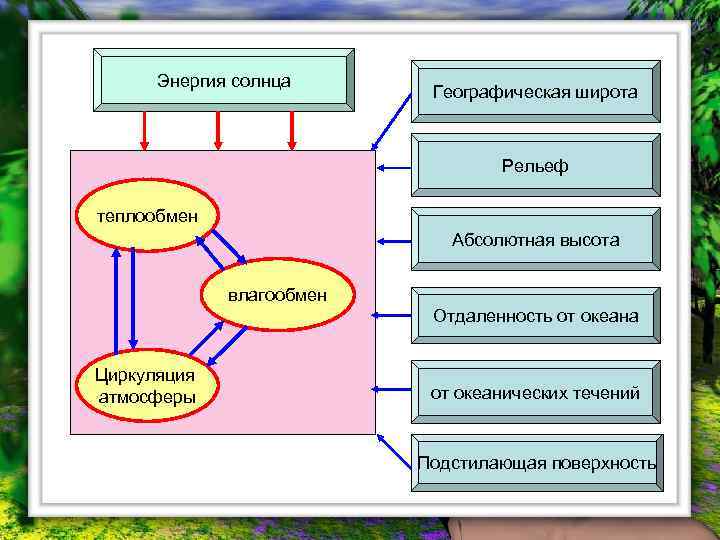 Энергия солнца

теплообмен

влагообмен

Циркуляция атмосферы

Географическая широта

Рельеф

Абсолютная высота

Отдаленность от океана

от океанических течений

Подстилающая поверхность